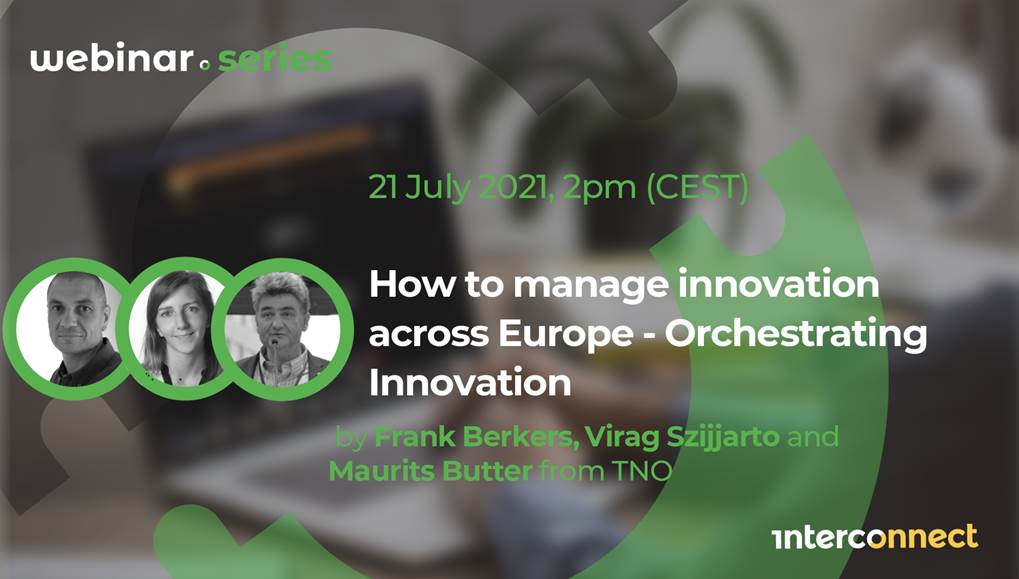 webinar series

21 July 2021, 2pm (CEST)

How to manage innovation across Europe - Orchestrating Innovation

by Frank Berkers, Virag Szijjarto and Maurits Butter from TNO

interconnect